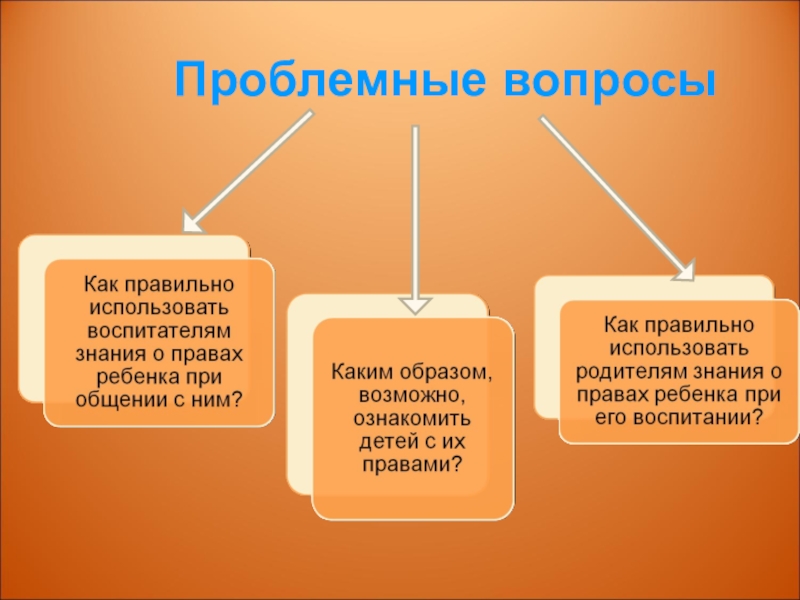 Проблемные вопросы

Как правильно использовать воспитателям знания о правах ребенка при общении с ним?

Каким образом, возможно, ознакомить детей с их правами?

Как правильно использовать родителям знания о правах ребенка при его воспитании?